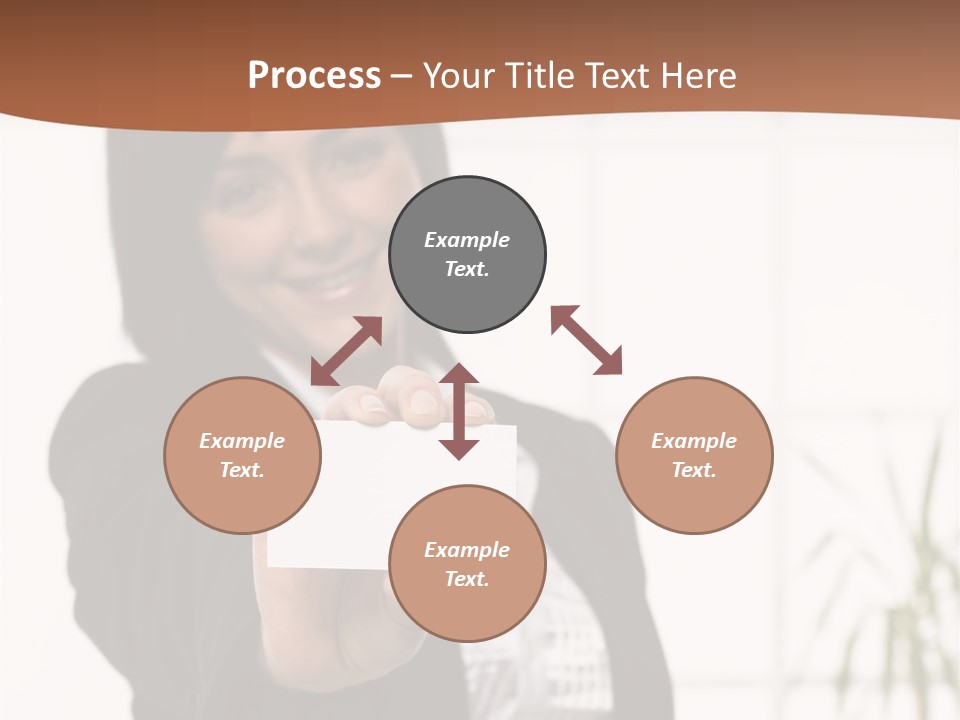 Process – Your Title Text Here

Example Text.

Example Text.

Example Text.

Example Text.